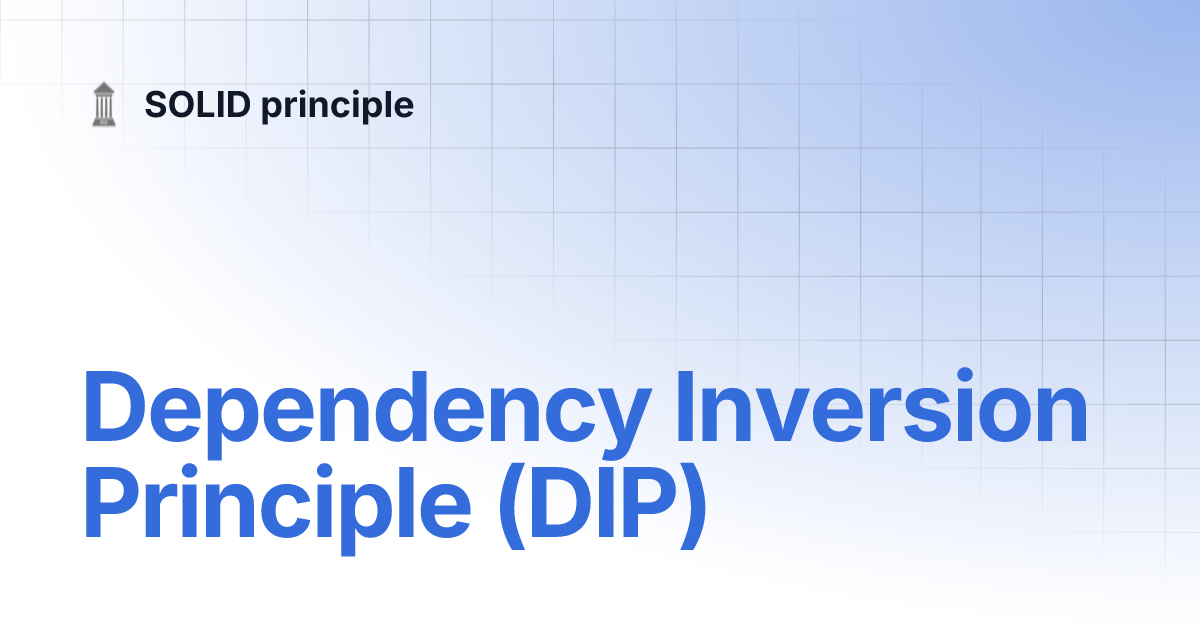 SOLID principle

Dependency Inversion Principle (DIP)